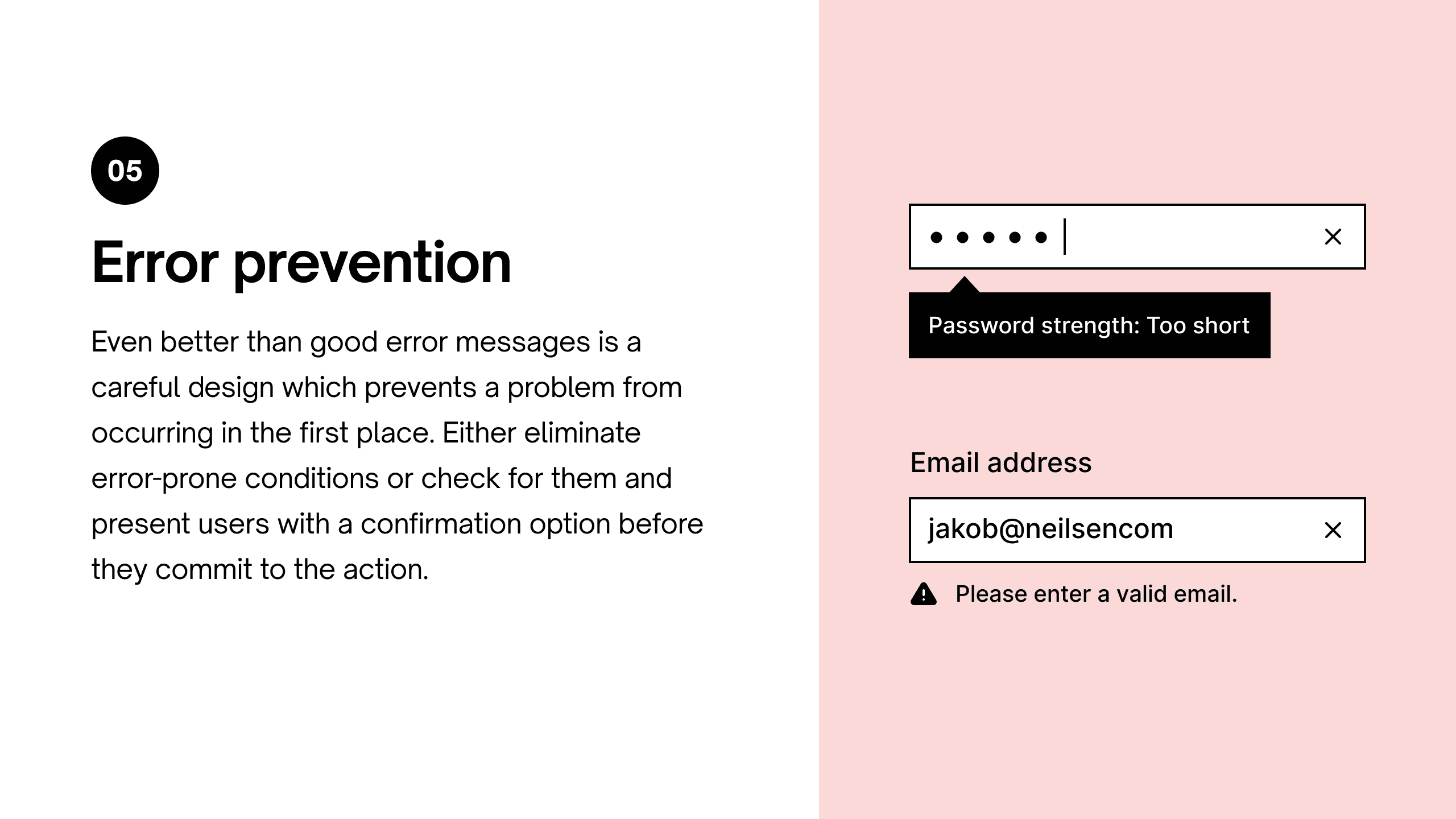 05

Error prevention

Even better than good error messages is a careful design which prevents a problem from occurring in the first place. Either eliminate error-prone conditions or check for them and present users with a confirmation option before they commit to the action.

•••••

Password strength: Too short

Email address

jakob@neilsencom

Please enter a valid email.